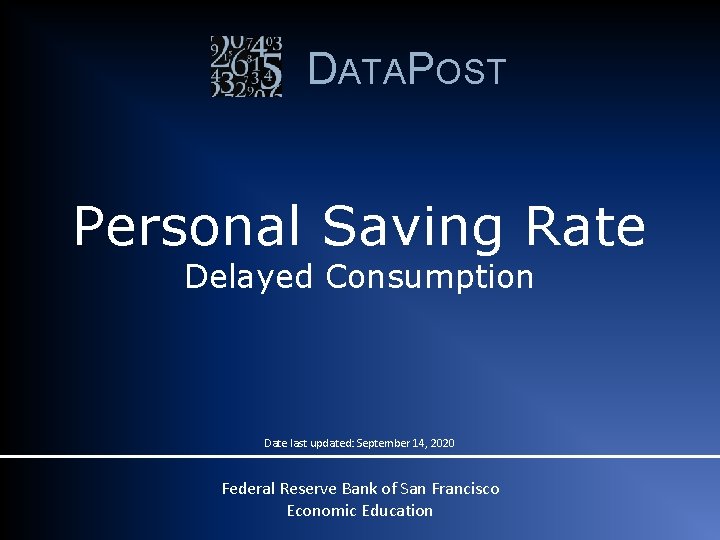 DATAPOST

Personal Saving Rate
Delayed Consumption

Date last updated: September 14, 2020

Federal Reserve Bank of San Francisco
Economic Education